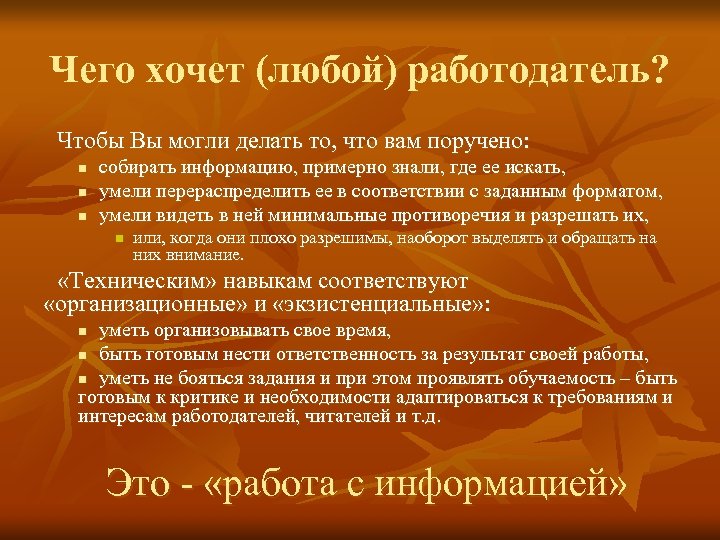 Чего хочет (любой) работодатель?

Чтобы Вы могли делать то, что вам поручено:

- собирать информацию, примерно знали, где ее искать,
- умели перераспределить ее в соответствии с заданным форматом,
- умели видеть в ней минимальные противоречия и разрешать их,
  - или, когда они плохо разрешимы, наоборот выделять и обращать на них внимание.

«Техническим» навыкам соответствуют «организационные» и «экзистенциальные»:

- уметь организовывать свое время,
- быть готовым нести ответственность за результат своей работы,
- уметь не бояться задания и при этом проявлять обучаемость – быть готовым к критике и необходимости адаптироваться к требованиям и интересам работодателей, читателей и т.д.

Это - «работа с информацией»